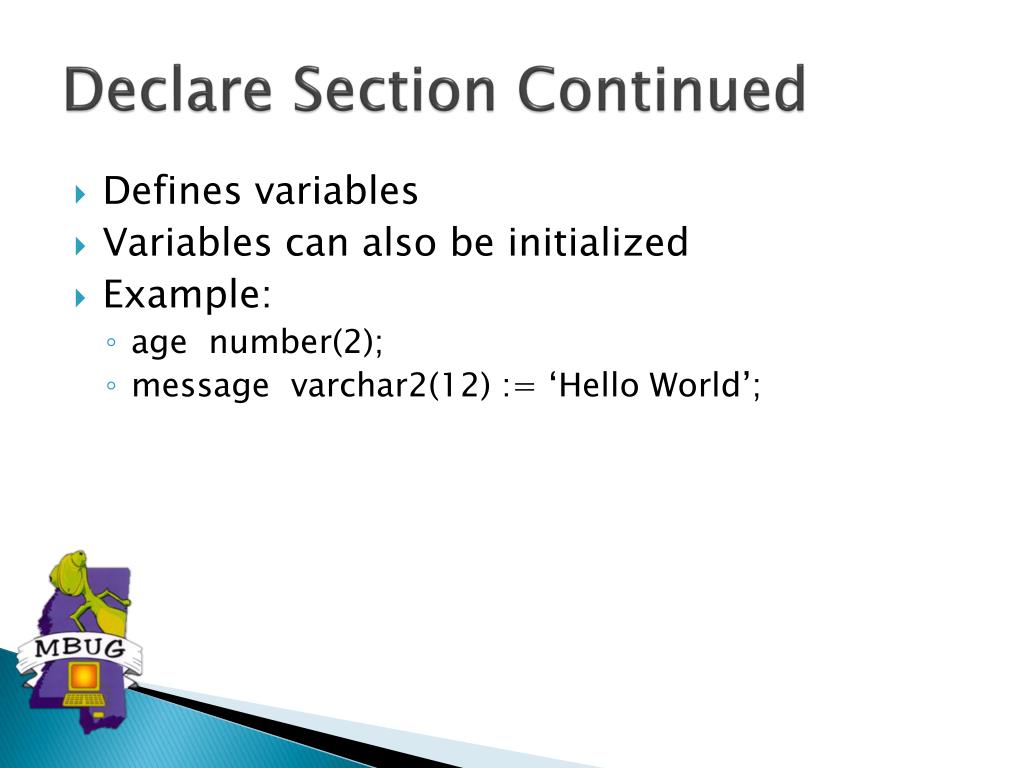 Declare Section Continued

Defines variables
Variables can also be initialized
Example:
age  number(2);
message  varchar2(12) := ‘Hello World’;

MBUG